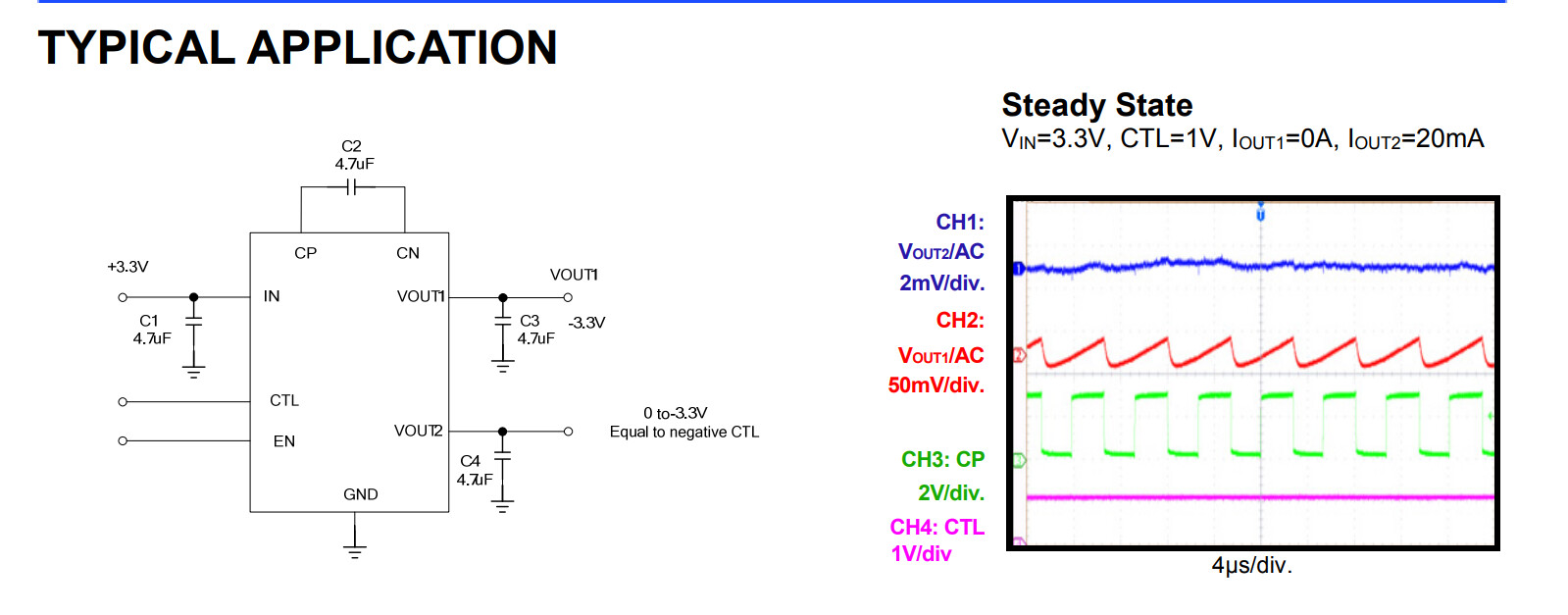 TYPICAL APPLICATION

C2
4.7uF

CP
CN

+3.3V

IN
VOUT1

VOUT1

C1
4.7uF

C3
4.7uF

-3.3V

CTL

EN

VOUT2

0 to-3.3V
Equal to negative CTL

C4
4.7uF

GND

Steady State
$V_{IN}$=3.3V, CTL=1V, $I_{OUT1}$=0A, $I_{OUT2}$=20mA

CH1:
$V_{OUT2}$/AC
2mV/div.

CH2:
$V_{OUT1}$/AC
50mV/div.

CH3: CP
2V/div.

CH4: CTL
1V/div

4μs/div.